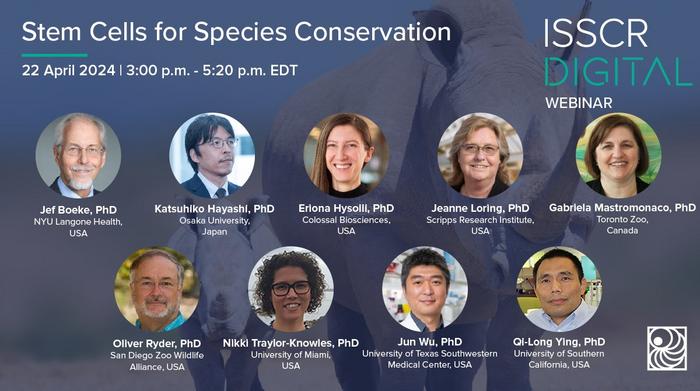 Stem Cells for Species Conservation

22 April 2024 | 3:00 p.m. - 5:20 p.m. EDT

ISSCR DIGITAL WEBINAR

Jef Boeke, PhD
NYU Langone Health, USA

Katsuhiko Hayashi, PhD
Osaka University, Japan

Eriona Hysolli, PhD
Colossal Biosciences, USA

Jeanne Loring, PhD
Scripps Research Institute, USA

Gabriela Mastromonaco, PhD
Toronto Zoo, Canada

Oliver Ryder, PhD
San Diego Zoo Wildlife Alliance, USA

Nikki Traylor-Knowles, PhD
University of Miami, USA

Jun Wu, PhD
University of Texas Southwestern Medical Center, USA

Qi-Long Ying, PhD
University of Southern California, USA